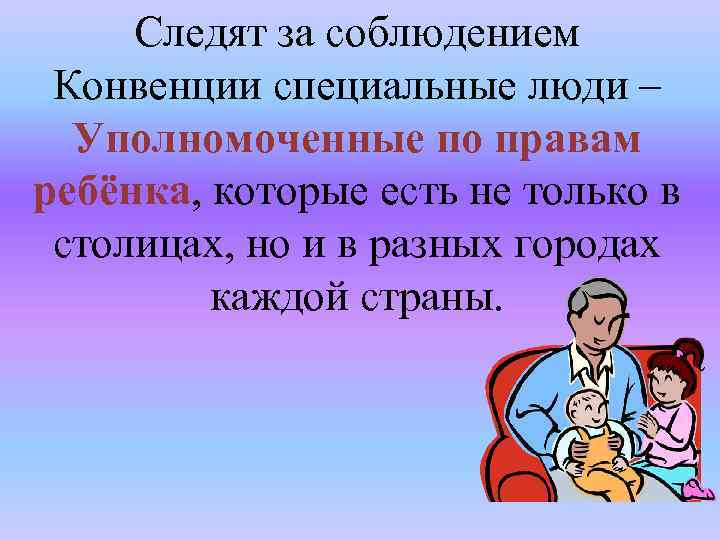 Следят за соблюдением Конвенции специальные люди – Уполномоченные по правам ребёнка, которые есть не только в столицах, но и в разных городах каждой страны.